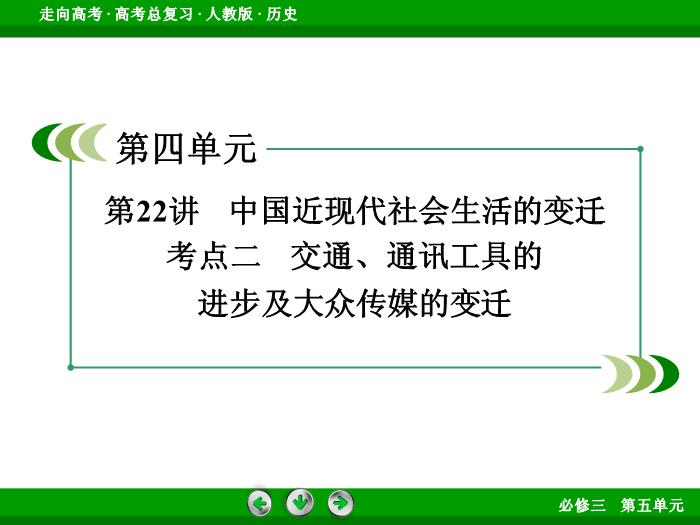 走向高考 · 高考总复习 · 人教版 · 历史

第四单元

第22讲　中国近现代社会生活的变迁
考点二　交通、通讯工具的进步及大众传媒的变迁

必修三　第五单元